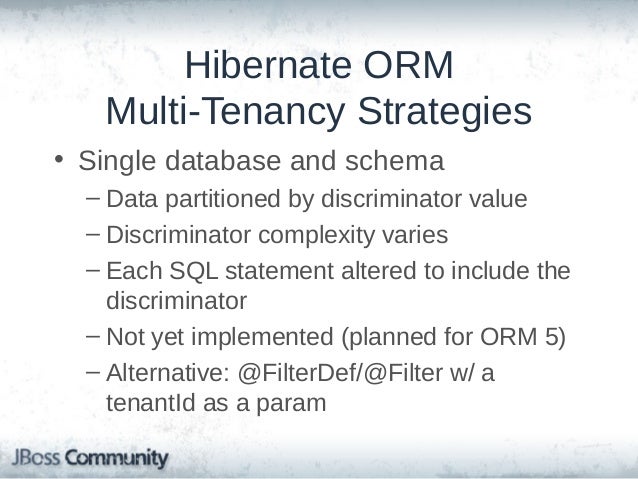 Hibernate ORM
Multi-Tenancy Strategies

• Single database and schema
  – Data partitioned by discriminator value
  – Discriminator complexity varies
  – Each SQL statement altered to include the discriminator
  – Not yet implemented (planned for ORM 5)
  – Alternative: @FilterDef/@Filter w/ a tenantId as a param

JBoss Community